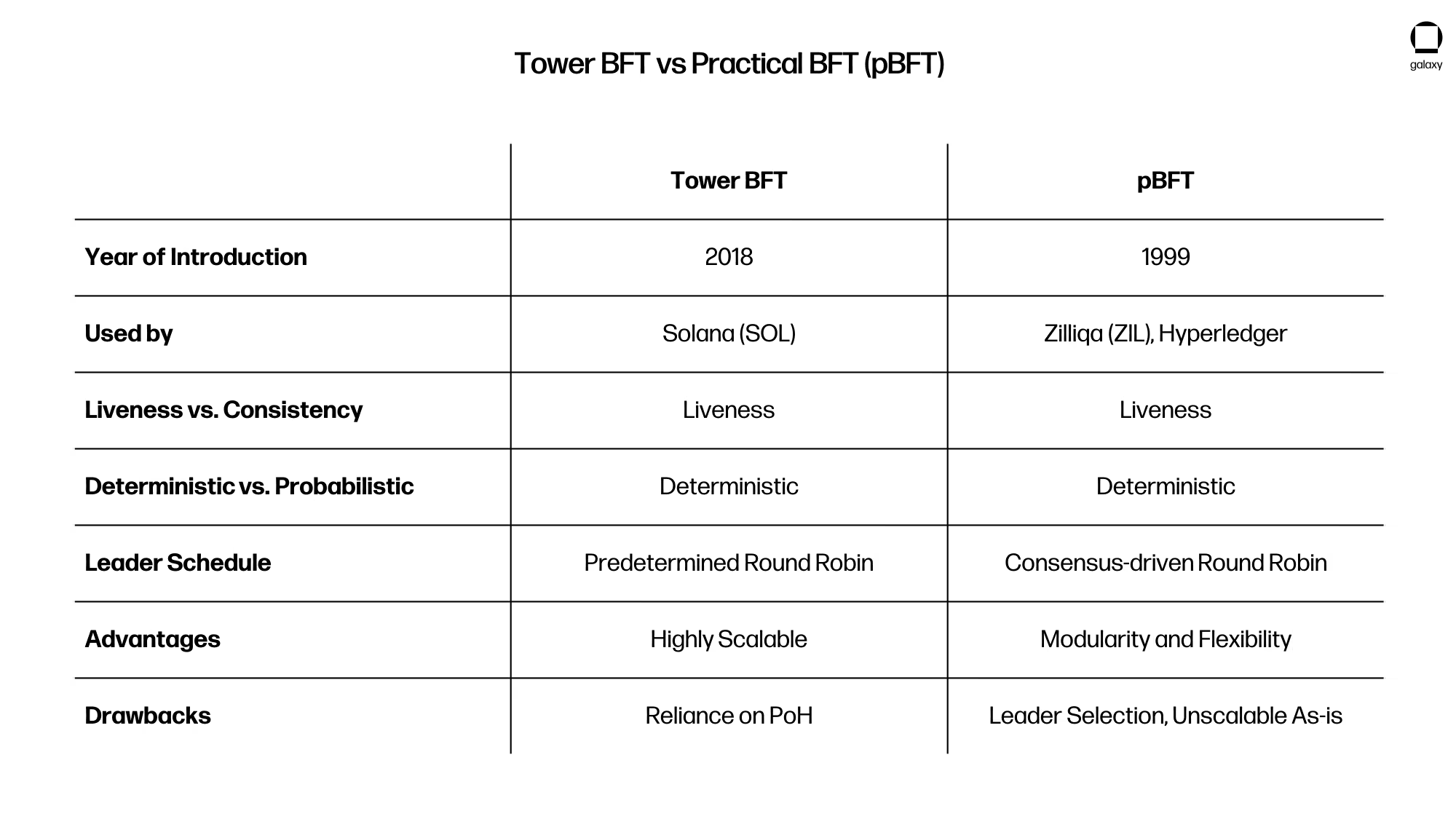 Tower BFT vs Practical BFT (pBFT)

galaxy

| | Tower BFT | pBFT |
|---|---|---|
| Year of Introduction | 2018 | 1999 |
| Used by | Solana (SOL) | Zilliqa (ZIL), Hyperledger |
| Liveness vs. Consistency | Liveness | Liveness |
| Deterministic vs. Probabilistic | Deterministic | Deterministic |
| Leader Schedule | Predetermined Round Robin | Consensus-driven Round Robin |
| Advantages | Highly Scalable | Modularity and Flexibility |
| Drawbacks | Reliance on PoH | Leader Selection, Unscalable As-is |